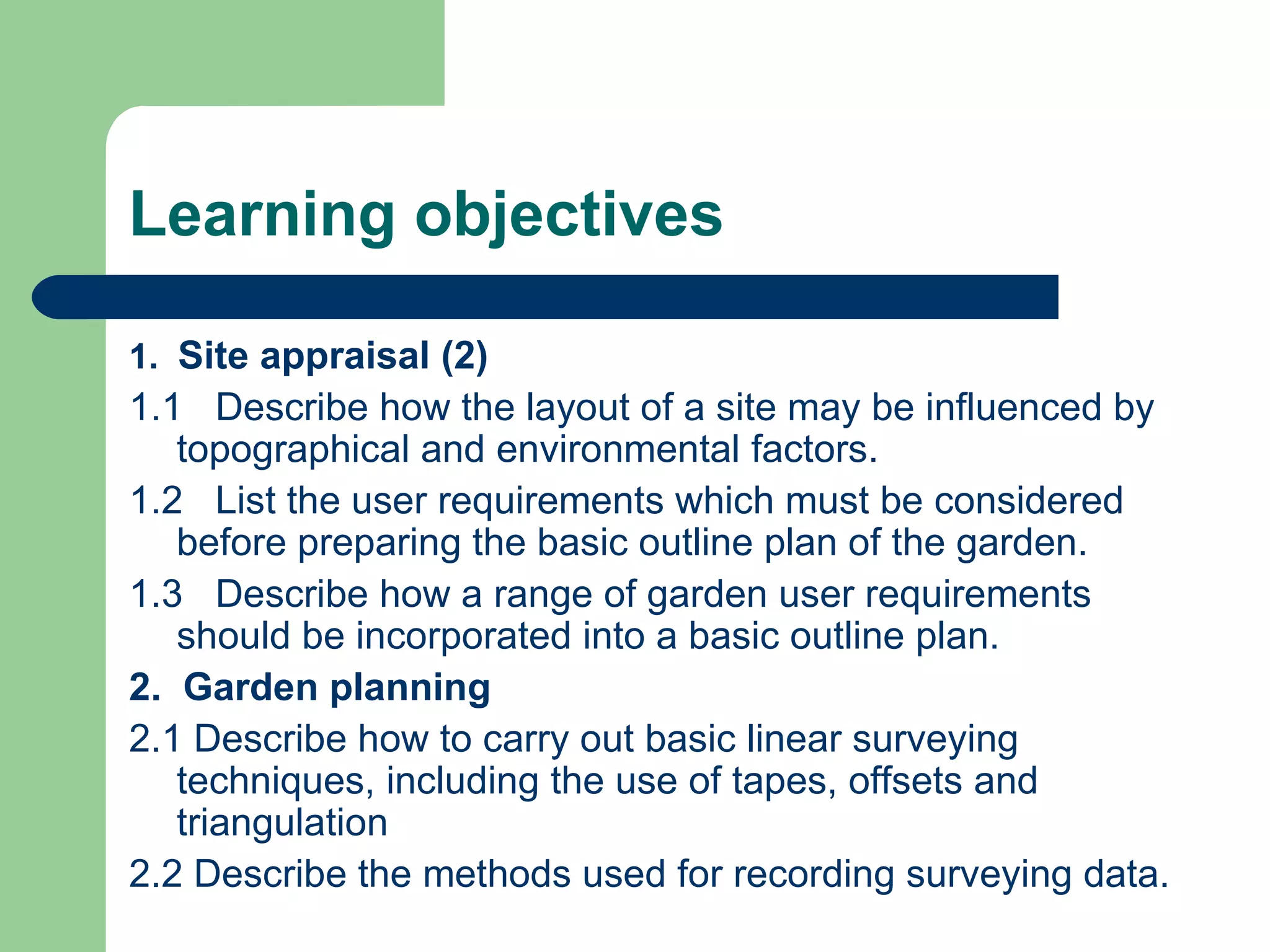 Learning objectives

1. Site appraisal (2)

1.1 Describe how the layout of a site may be influenced by topographical and environmental factors.

1.2 List the user requirements which must be considered before preparing the basic outline plan of the garden.

1.3 Describe how a range of garden user requirements should be incorporated into a basic outline plan.

2. Garden planning

2.1 Describe how to carry out basic linear surveying techniques, including the use of tapes, offsets and triangulation

2.2 Describe the methods used for recording surveying data.